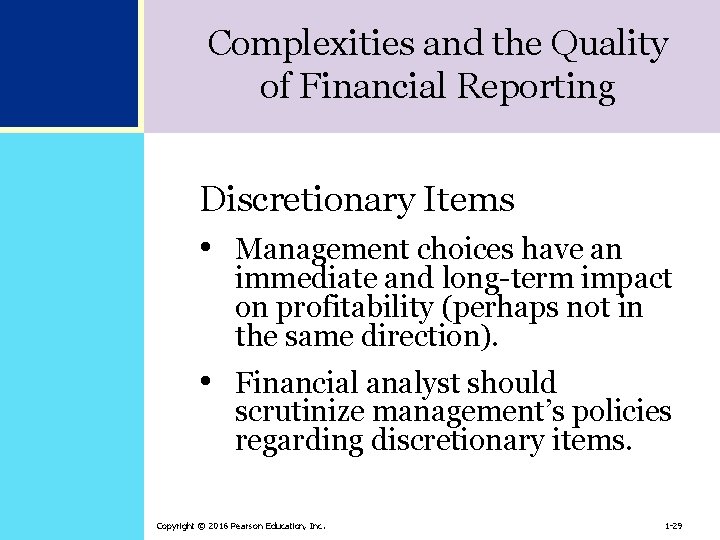 Complexities and the Quality of Financial Reporting

Discretionary Items

• Management choices have an immediate and long-term impact on profitability (perhaps not in the same direction).

• Financial analyst should scrutinize management's policies regarding discretionary items.

Copyright © 2016 Pearson Education, Inc.

1-29